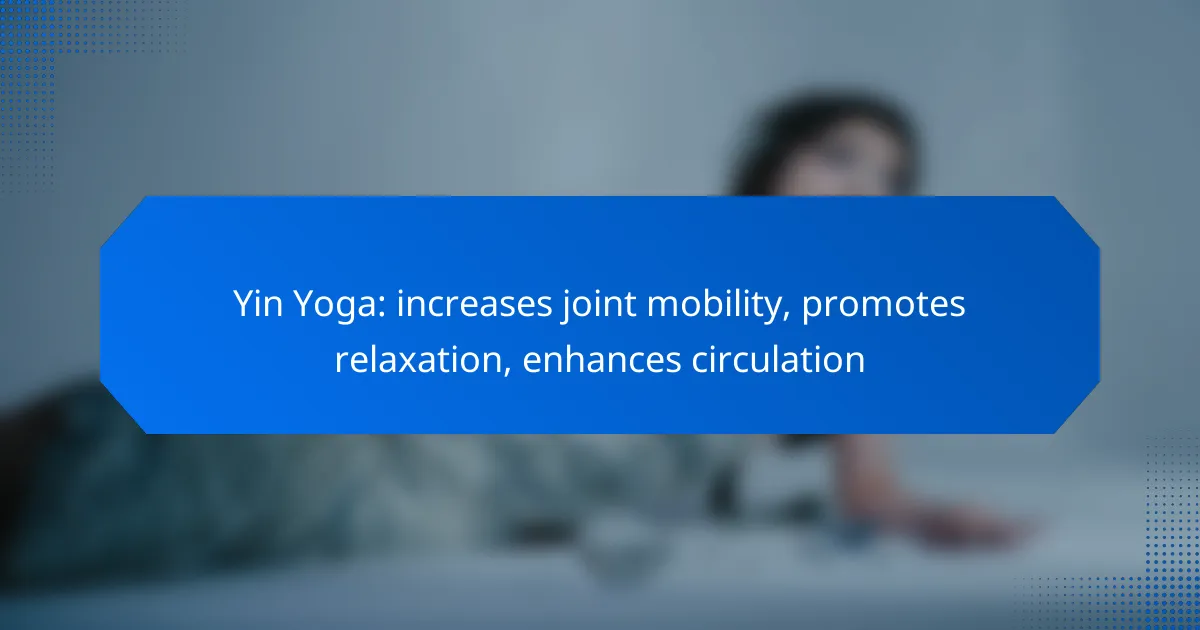 Yin Yoga: increases joint mobility, promotes relaxation, enhances circulation